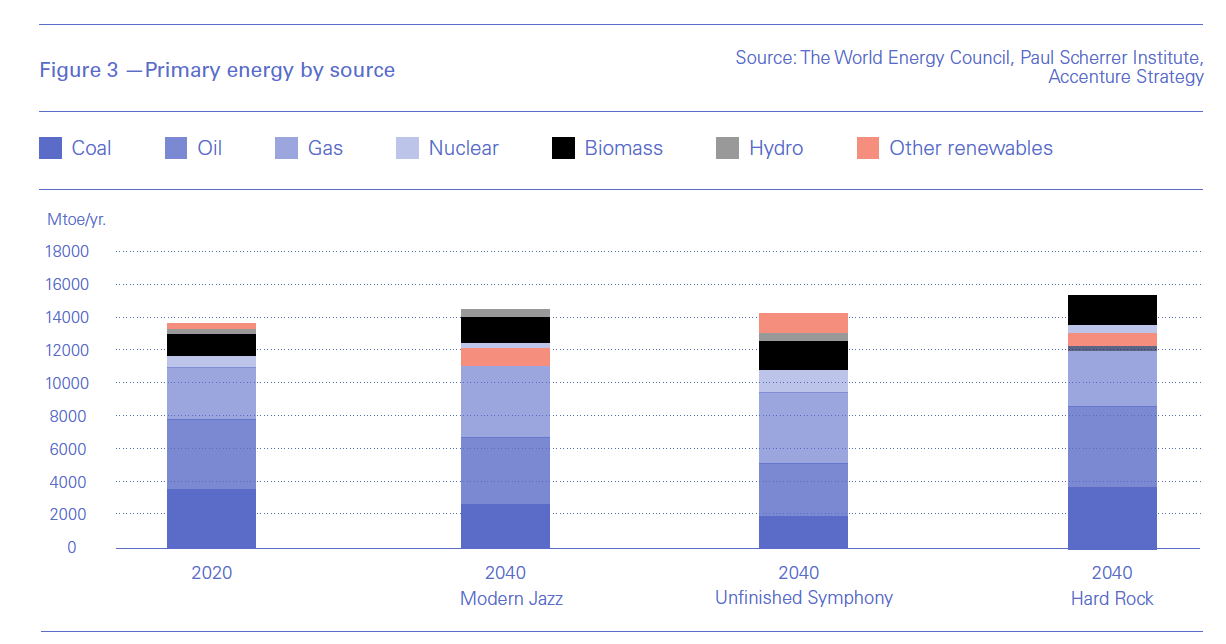 Figure 3 —Primary energy by source

Source: The World Energy Council, Paul Scherrer Institute, Accenture Strategy

Coal Oil Gas Nuclear Biomass Hydro Other renewables

Mtoe/yr.

18000
16000
14000
12000
10000
8000
6000
4000
2000
0

2020

2040
Modern Jazz

2040
Unfinished Symphony

2040
Hard Rock